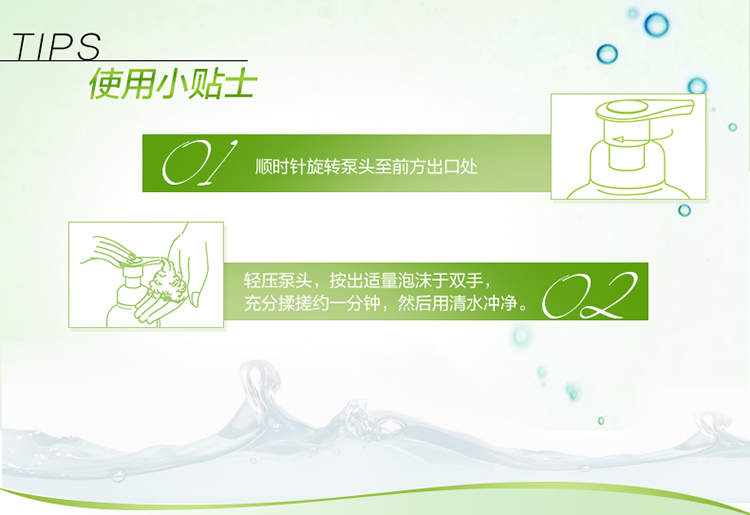 TIPS
使用小贴士

01 顺时针旋转泵头至前方出口处

轻压泵头，按出适量泡沫于双手，充分揉搓约一分钟，然后用清水冲净。 02